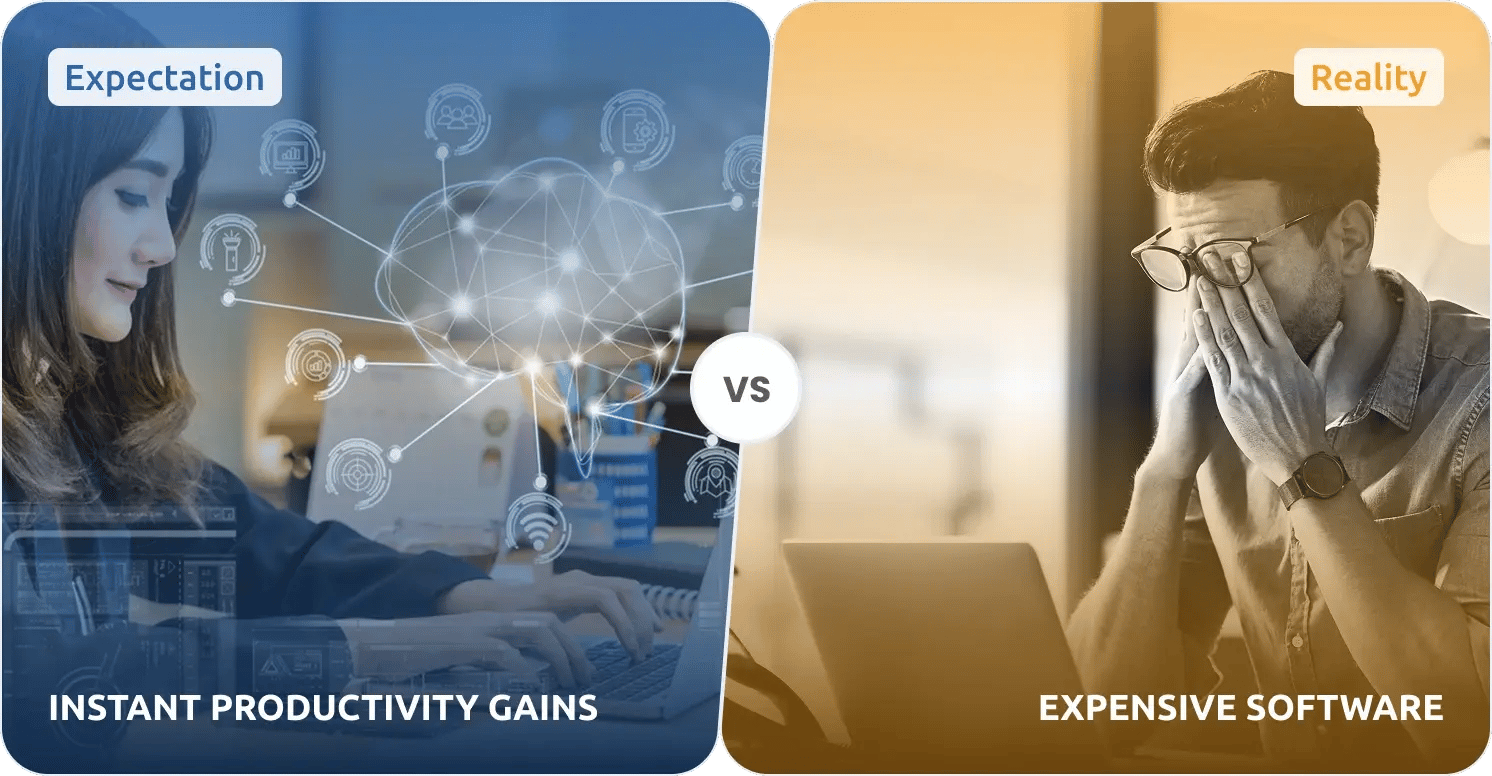 Expectation

INSTANT PRODUCTIVITY GAINS

VS

Reality

EXPENSIVE SOFTWARE